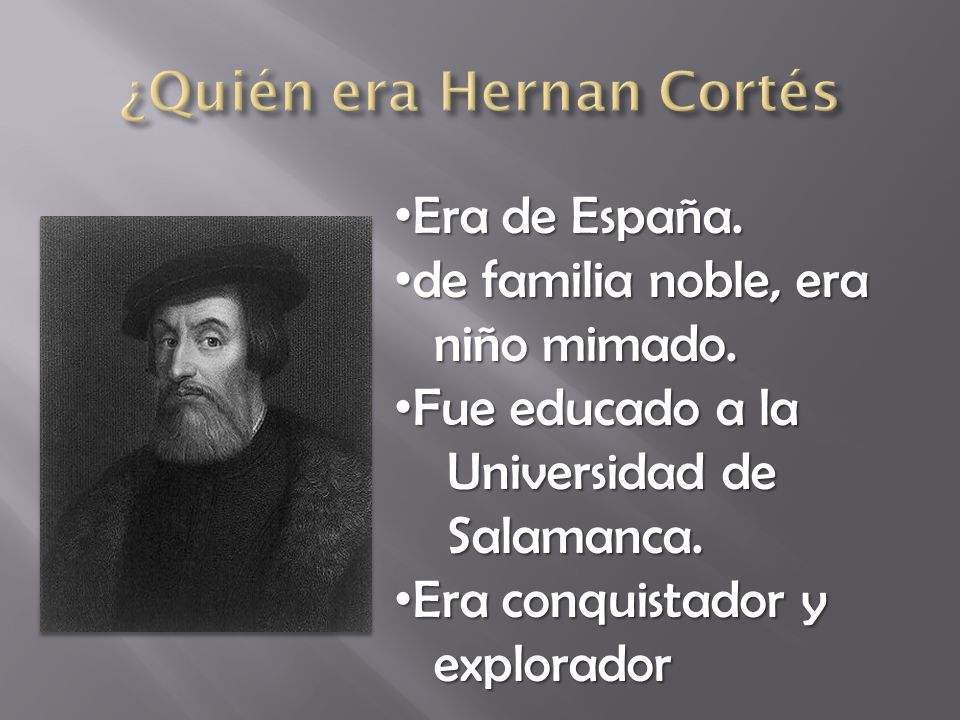 ¿Quién era Hernan Cortés

•Era de España.
•de familia noble, era niño mimado.
•Fue educado a la Universidad de Salamanca.
•Era conquistador y explorador